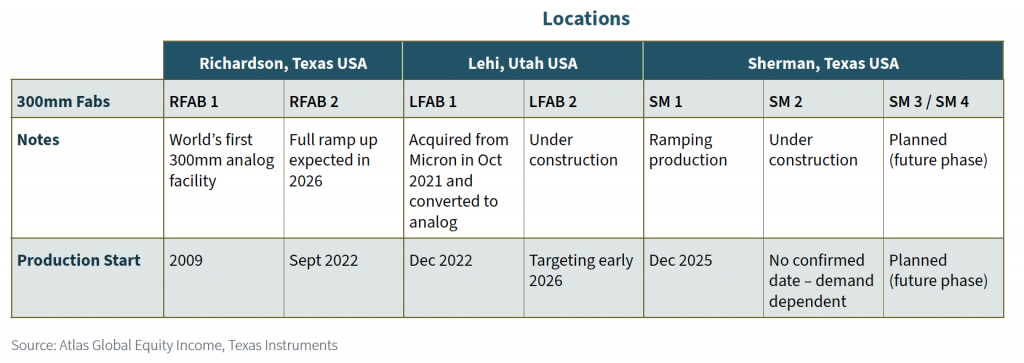 Locations

| | Richardson, Texas USA | | Lehi, Utah USA | | Sherman, Texas USA | | |
|---|---|---|---|---|---|---|---|
| 300mm Fabs | RFAB 1 | RFAB 2 | LFAB 1 | LFAB 2 | SM 1 | SM 2 | SM 3 / SM 4 |
| Notes | World's first 300mm analog facility | Full ramp up expected in 2026 | Acquired from Micron in Oct 2021 and converted to analog | Under construction | Ramping production | Under construction | Planned (future phase) |
| Production Start | 2009 | Sept 2022 | Dec 2022 | Targeting early 2026 | Dec 2025 | No confirmed date – demand dependent | Planned (future phase) |

Source: Atlas Global Equity Income, Texas Instruments